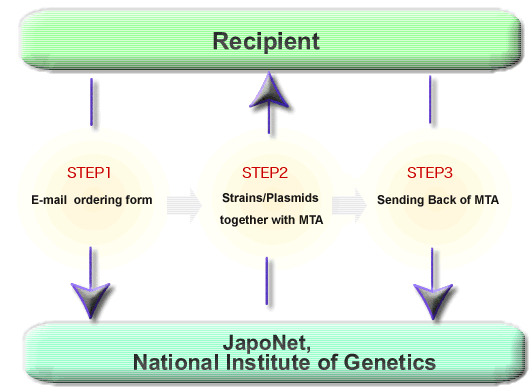 Recipient

STEP1
E-mail ordering form

STEP2
Strains/Plasmids together with MTA

STEP3
Sending Back of MTA

JapoNet,
National Institute of Genetics